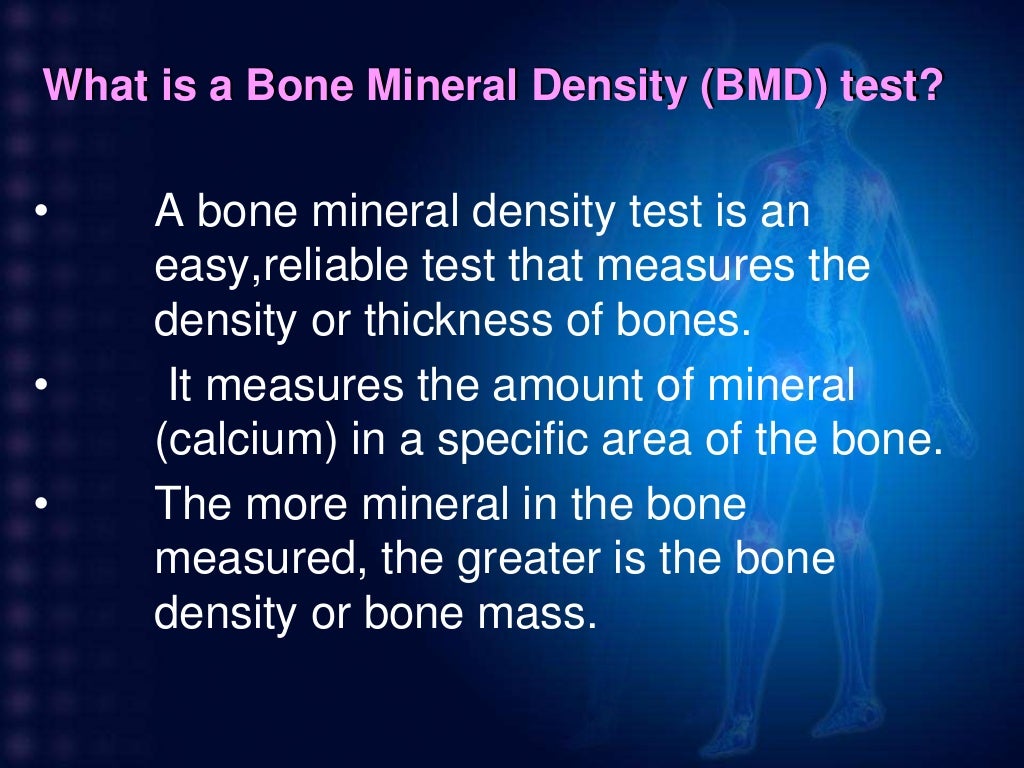 What is a Bone Mineral Density (BMD) test?

• A bone mineral density test is an easy,reliable test that measures the density or thickness of bones.
• It measures the amount of mineral (calcium) in a specific area of the bone.
• The more mineral in the bone measured, the greater is the bone density or bone mass.